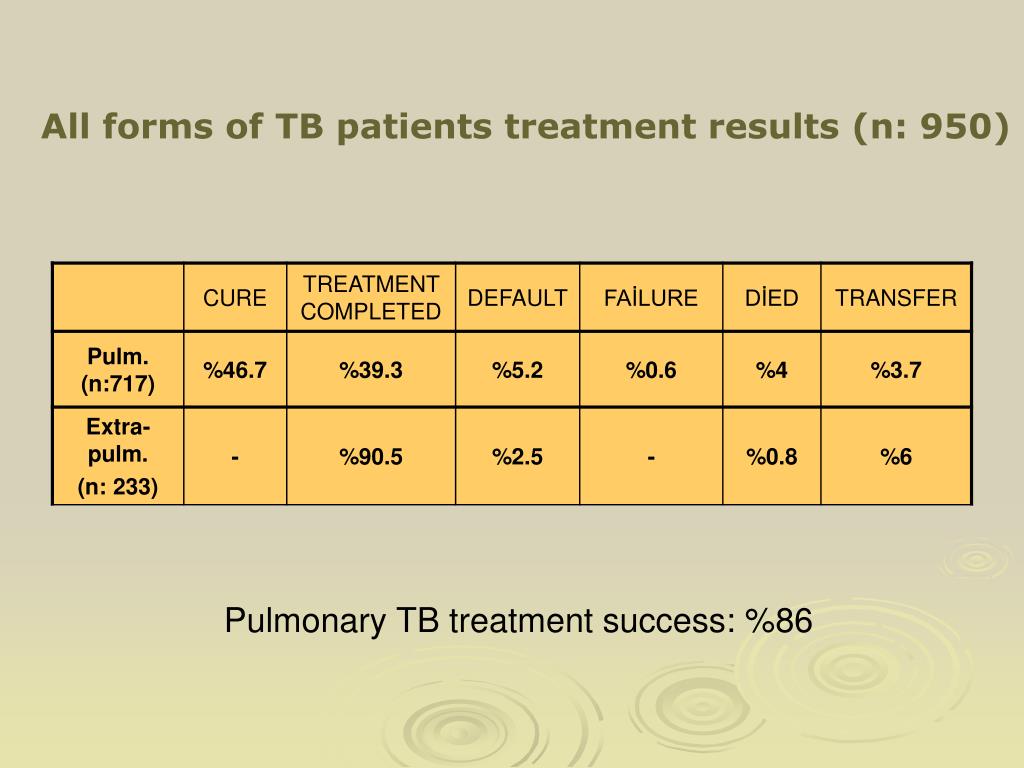 All forms of TB patients treatment results (n: 950)

|  | CURE | TREATMENT COMPLETED | DEFAULT | FAİLURE | DİED | TRANSFER |
|---|---|---|---|---|---|---|
| Pulm. (n:717) | %46.7 | %39.3 | %5.2 | %0.6 | %4 | %3.7 |
| Extra-pulm. (n: 233) | - | %90.5 | %2.5 | - | %0.8 | %6 |

Pulmonary TB treatment success: %86